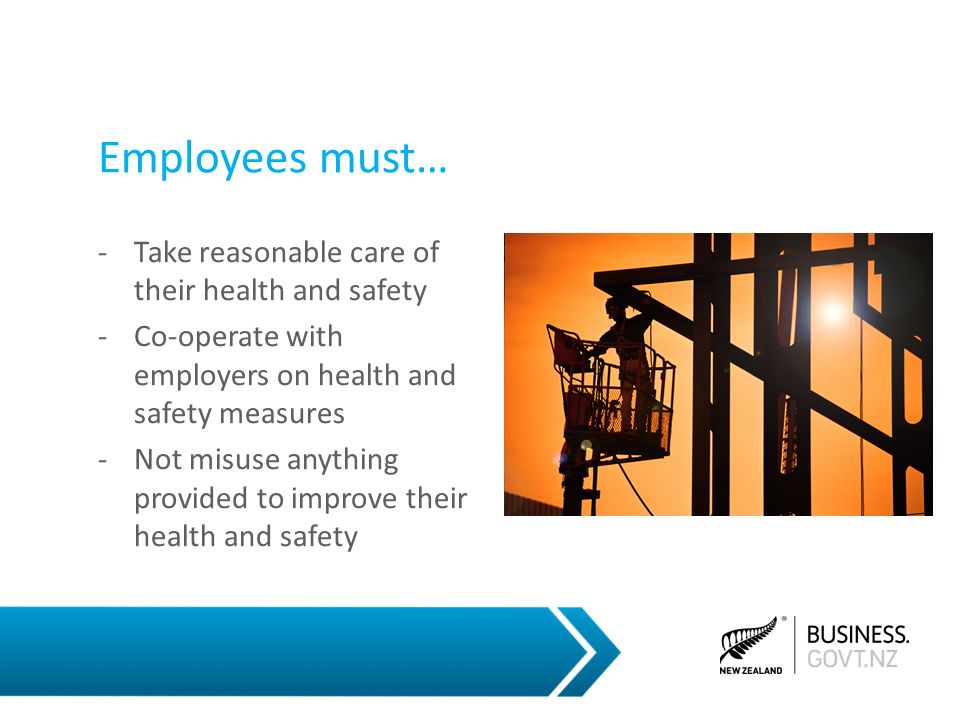 Employees must…

- Take reasonable care of their health and safety
- Co-operate with employers on health and safety measures
- Not misuse anything provided to improve their health and safety

NEW ZEALAND

BUSINESS.
GOVT.NZ